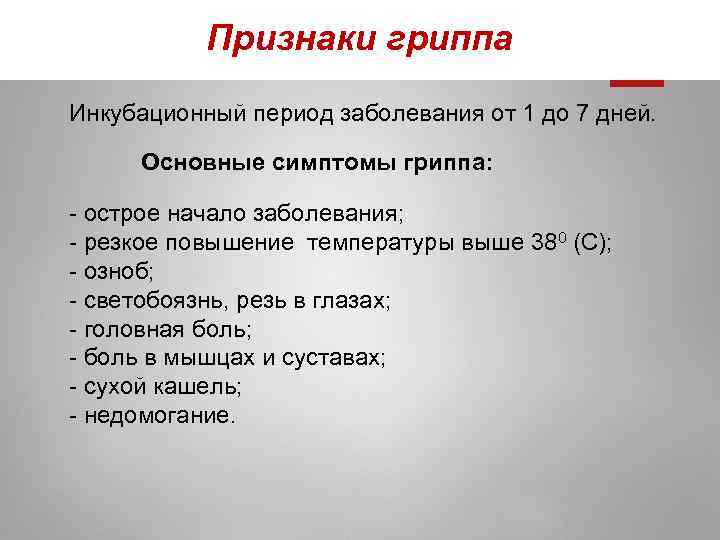 Признаки гриппа

Инкубационный период заболевания от 1 до 7 дней.

Основные симптомы гриппа:

- острое начало заболевания;
- резкое повышение температуры выше $38^0$ (С);
- озноб;
- светобоязнь, резь в глазах;
- головная боль;
- боль в мышцах и суставах;
- сухой кашель;
- недомогание.